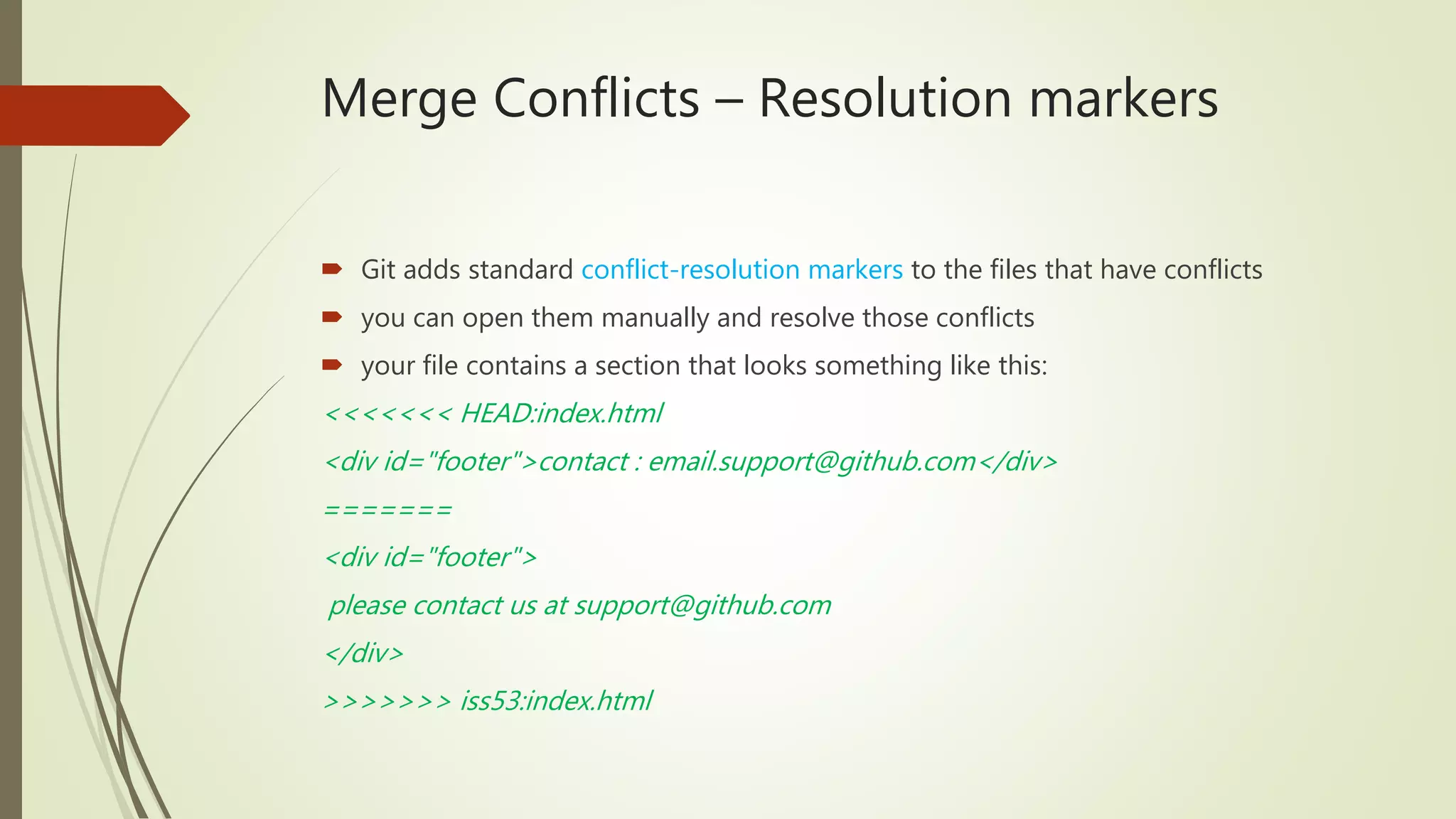 Merge Conflicts – Resolution markers

Git adds standard conflict-resolution markers to the files that have conflicts

you can open them manually and resolve those conflicts

your file contains a section that looks something like this:

<<<<<<< HEAD:index.html

<div id="footer">contact : email.support@github.com</div>

=======

<div id="footer">

please contact us at support@github.com

</div>

>>>>>>> iss53:index.html